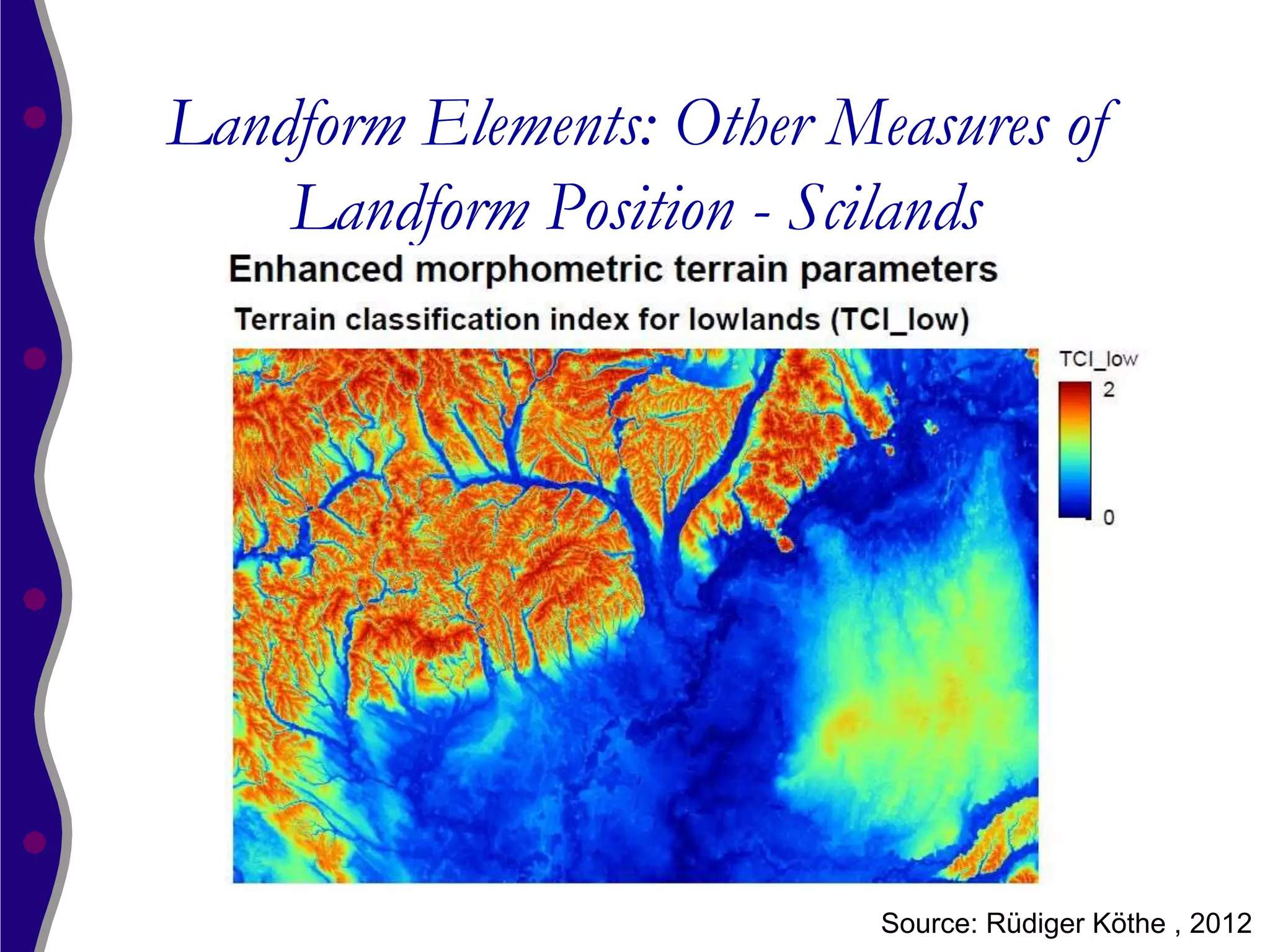 Landform Elements: Other Measures of Landform Position - Scilands

Enhanced morphometric terrain parameters

Terrain classification index for lowlands (TCI_low)

TCI_low
2
0

Source: Rüdiger Köthe , 2012